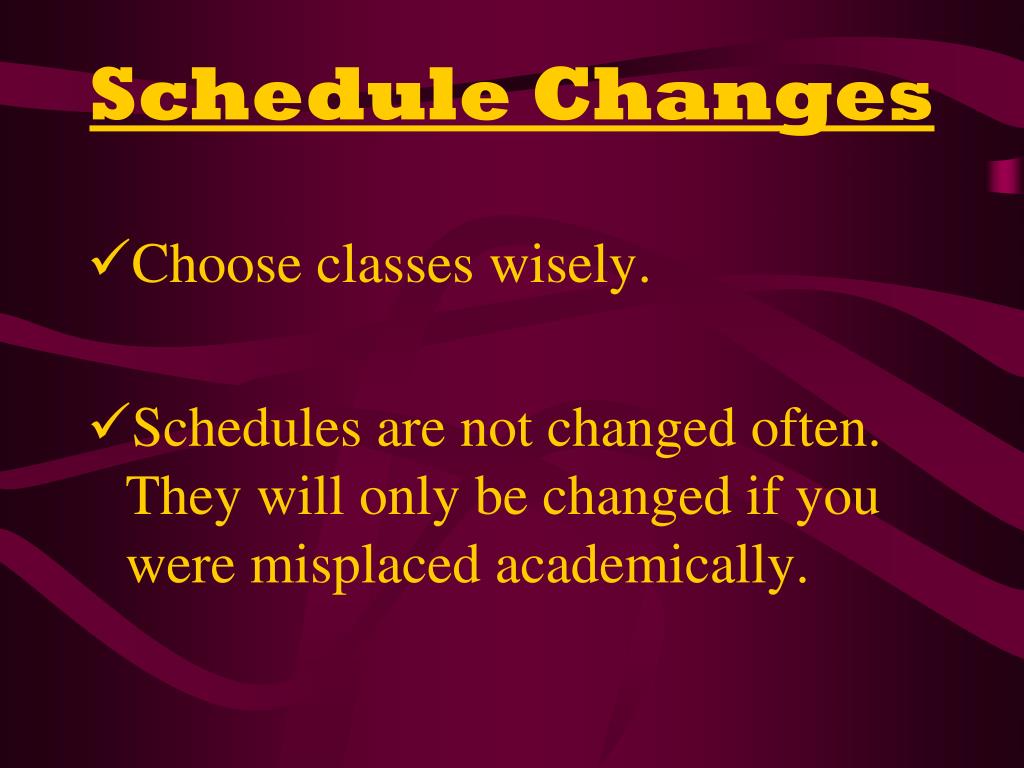 Schedule Changes

✓Choose classes wisely.

✓Schedules are not changed often. They will only be changed if you were misplaced academically.